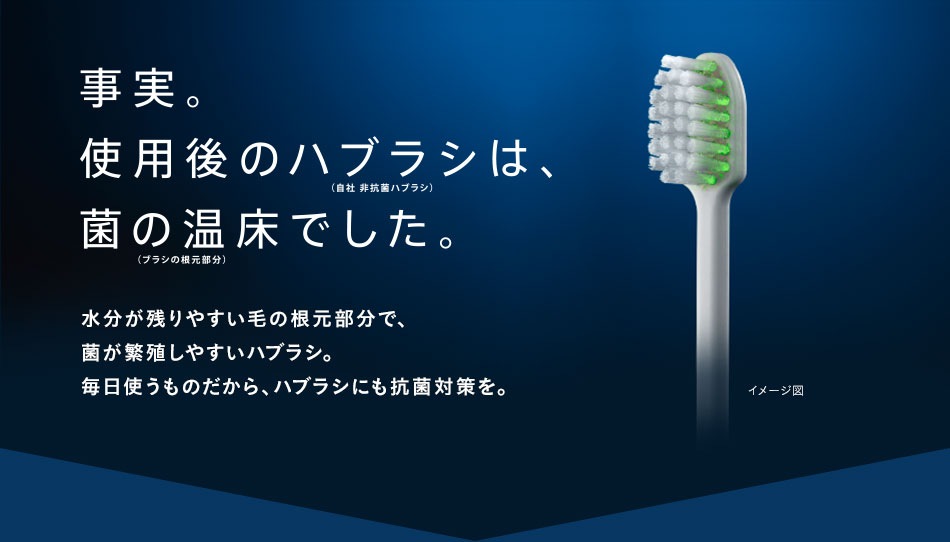 事実。
使用後のハブラシは、
（自社 非抗菌ハブラシ）
菌の温床でした。
（ブラシの根元部分）

水分が残りやすい毛の根元部分で、
菌が繁殖しやすいハブラシ。
毎日使うものだから、ハブラシにも抗菌対策を。

イメージ図